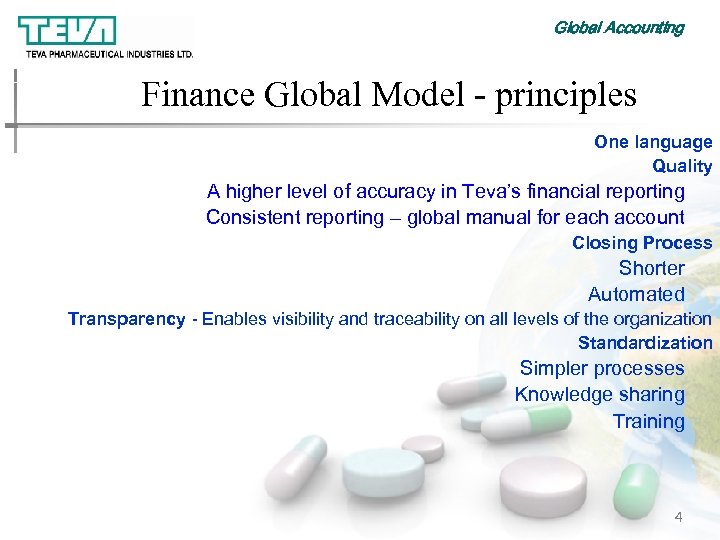 TEVA
TEVA PHARMACEUTICAL INDUSTRIES LTD.

Global Accounting

Finance Global Model - principles

One language

Quality

A higher level of accuracy in Teva's financial reporting

Consistent reporting – global manual for each account

Closing Process

Shorter

Automated

Transparency - Enables visibility and traceability on all levels of the organization

Standardization

Simpler processes

Knowledge sharing

Training

4